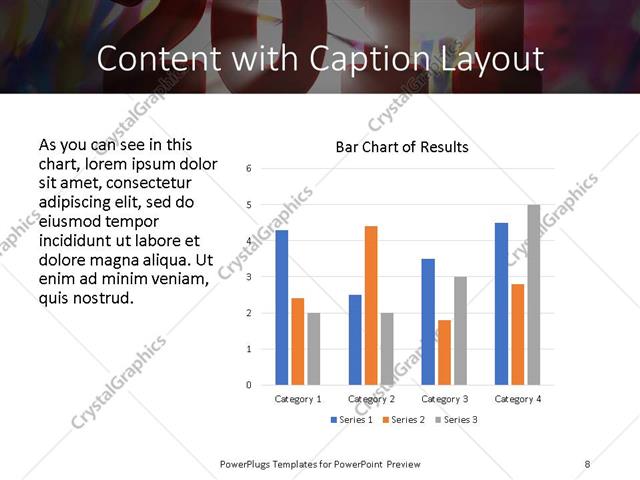 Content with Caption Layout

As you can see in this chart, lorem ipsum dolor sit amet, consectetur adipiscing elit, sed do eiusmod tempor incididunt ut labore et dolore magna aliqua. Ut enim ad minim veniam, quis nostrud.

Bar Chart of Results

6
5
4
3
2
1
0

Category 1 Category 2 Category 3 Category 4

Series 1 Series 2 Series 3

CrystalGraphics

PowerPlugs Templates for PowerPoint Preview

8